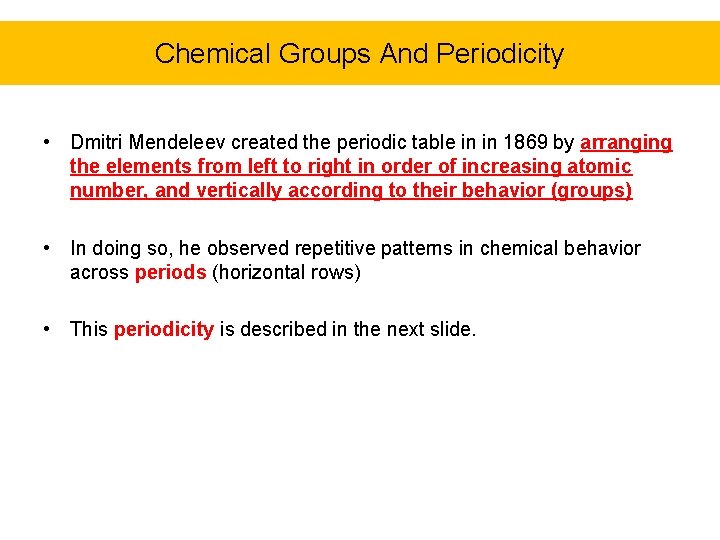 Chemical Groups And Periodicity

• Dmitri Mendeleev created the periodic table in in 1869 by arranging the elements from left to right in order of increasing atomic number, and vertically according to their behavior (groups)

• In doing so, he observed repetitive patterns in chemical behavior across periods (horizontal rows)

• This periodicity is described in the next slide.